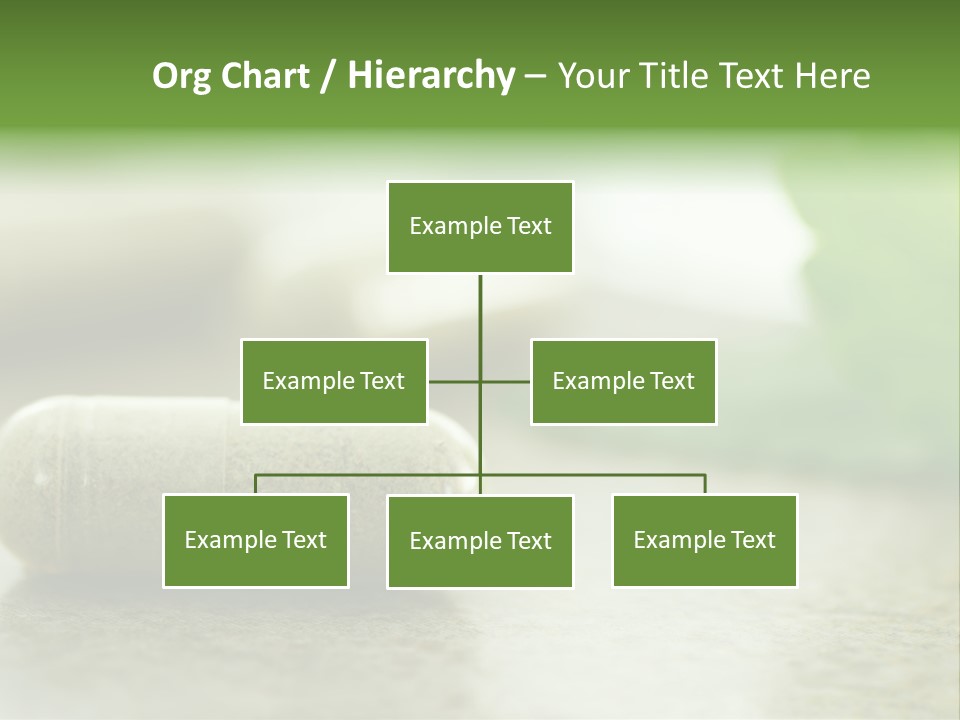 Org Chart / Hierarchy – Your Title Text Here

Example Text

Example Text

Example Text

Example Text

Example Text

Example Text